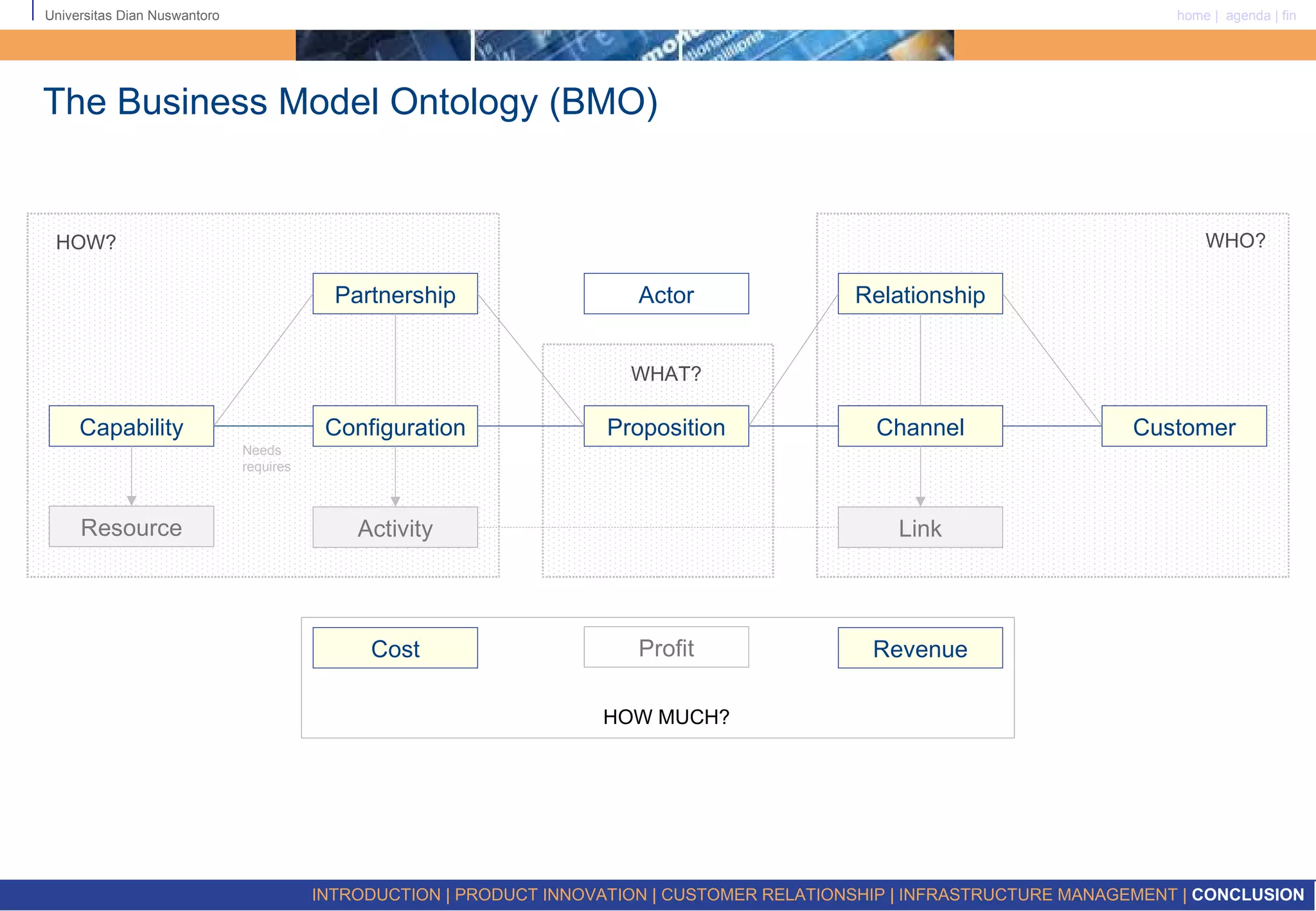 Universitas Dian Nuswantoro

home | agenda | fin

The Business Model Ontology (BMO)

HOW?

WHO?

Partnership

Actor

Relationship

WHAT?

Capability

Configuration

Proposition

Channel

Customer

Needs
requires

Resource

Activity

Link

Cost

Profit

Revenue

HOW MUCH?

INTRODUCTION | PRODUCT INNOVATION | CUSTOMER RELATIONSHIP | INFRASTRUCTURE MANAGEMENT | CONCLUSION